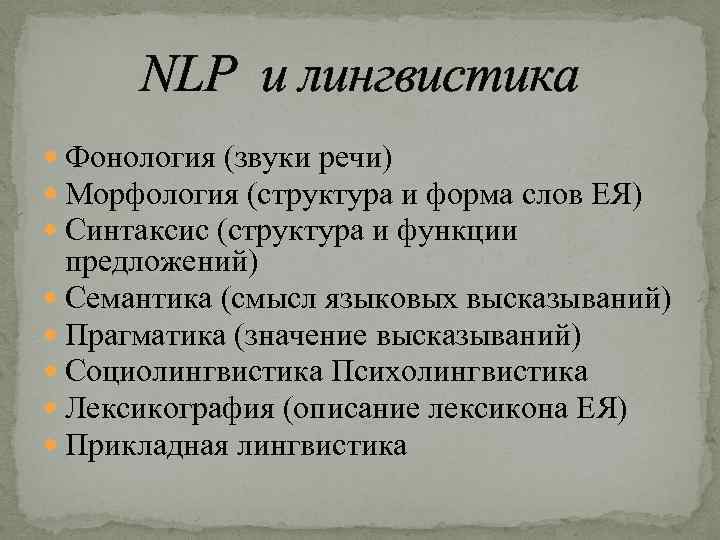 NLP и лингвистика

Фонология (звуки речи)
Морфология (структура и форма слов ЕЯ)
Синтаксис (структура и функции предложений)
Семантика (смысл языковых высказываний)
Прагматика (значение высказываний)
Социолингвистика Психолингвистика
Лексикография (описание лексикона ЕЯ)
Прикладная лингвистика